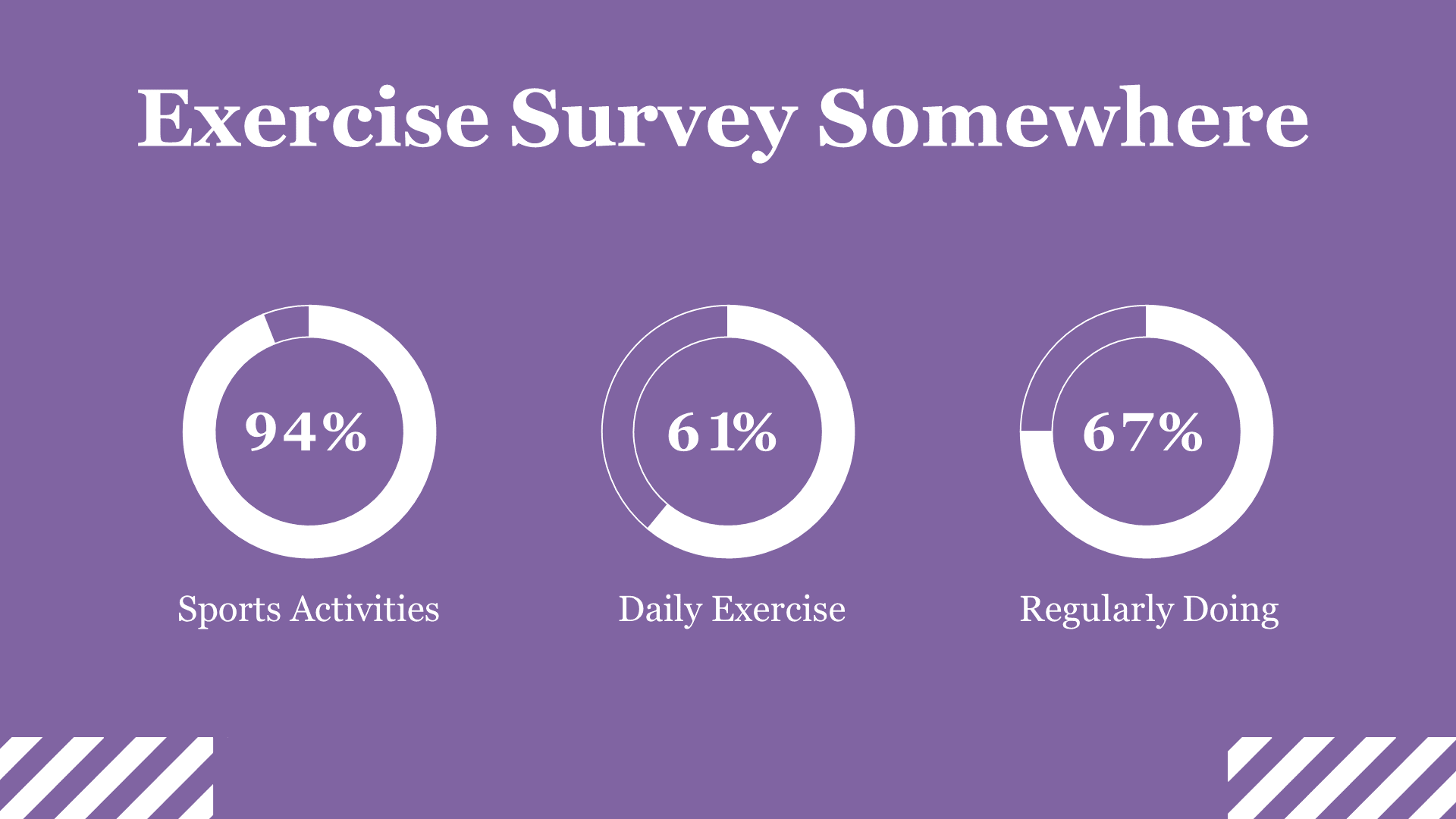 Exercise Survey Somewhere

94%

Sports Activities

61%

Daily Exercise

67%

Regularly Doing